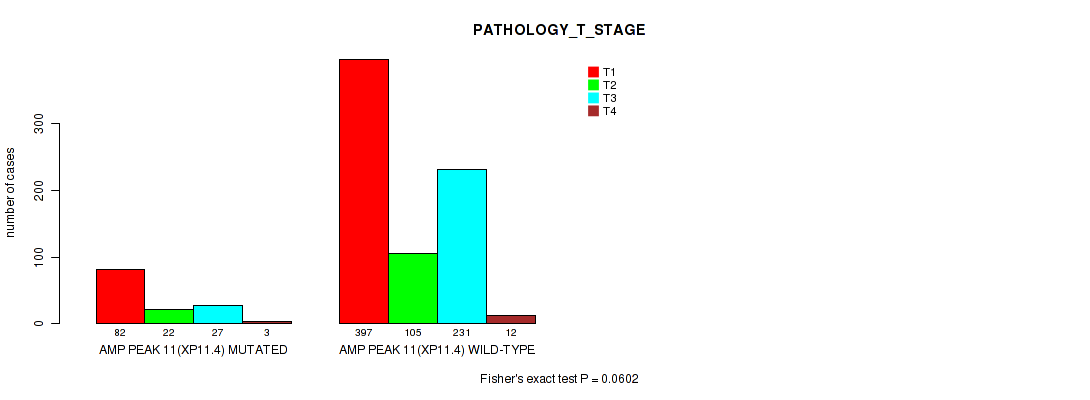 PATHOLOGY_T_STAGE

T1
T2
T3
T4

number of cases

0
100
200
300

82 22 27 3
AMP PEAK 11(XP11.4) MUTATED

397 105 231 12
AMP PEAK 11(XP11.4) WILD-TYPE

Fisher's exact test P = 0.0602